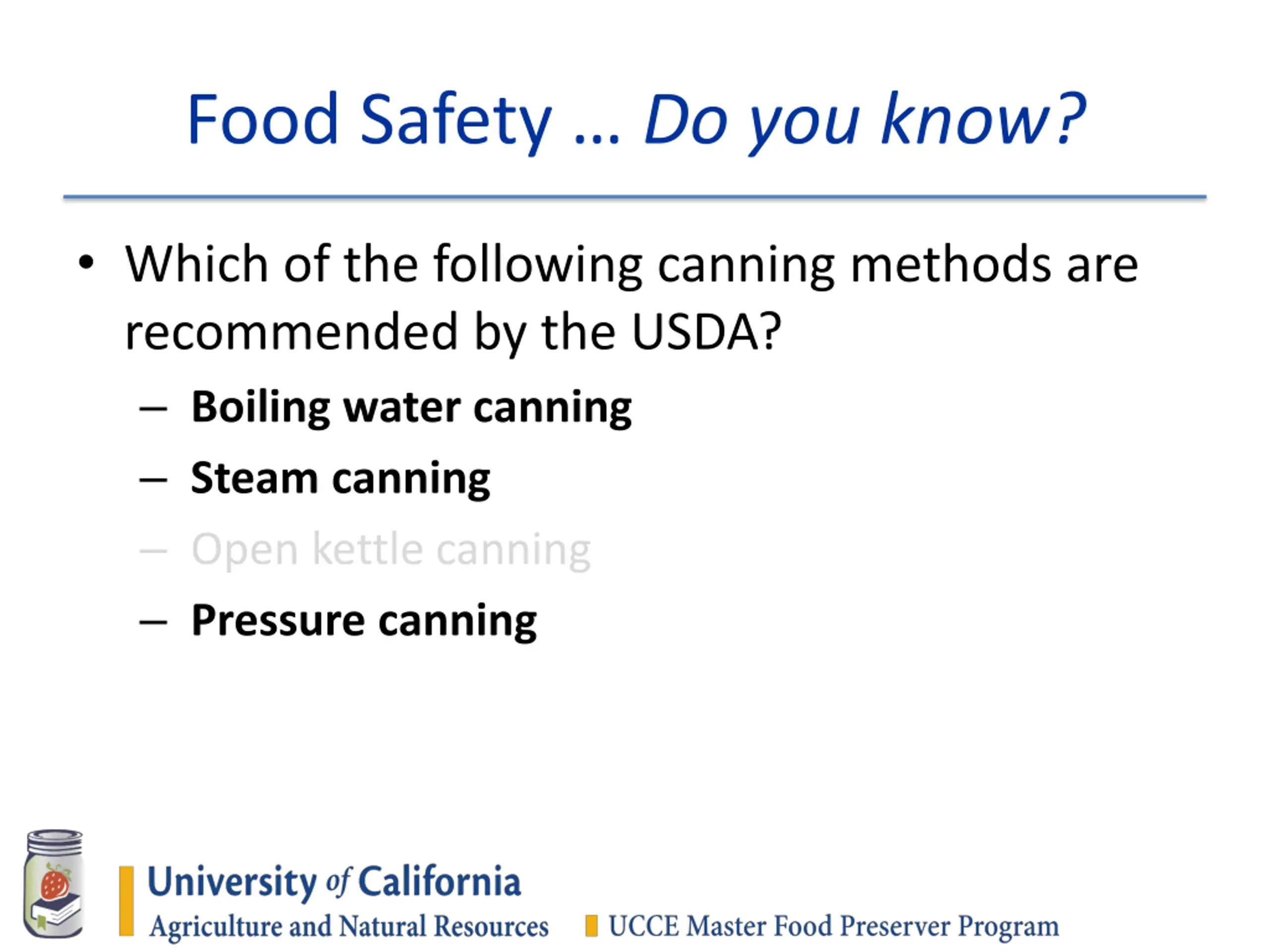 Food Safety … Do you know?

• Which of the following canning methods are recommended by the USDA?
 – Boiling water canning
 – Steam canning
 – Open kettle canning
 – Pressure canning

University of California
Agriculture and Natural Resources
UCCE Master Food Preserver Program